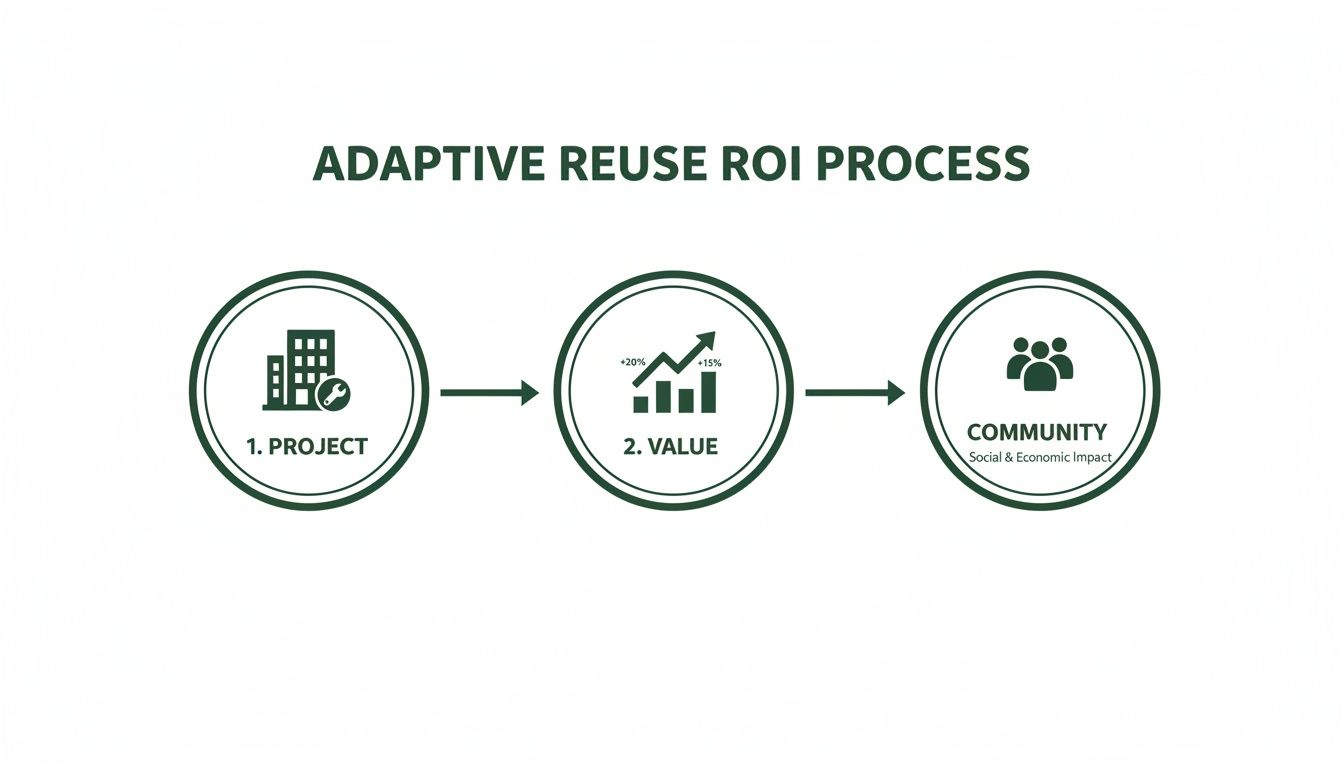 ADAPTIVE REUSE ROI PROCESS

1. PROJECT

+20%
+15%
2. VALUE

COMMUNITY
Social & Economic Impact